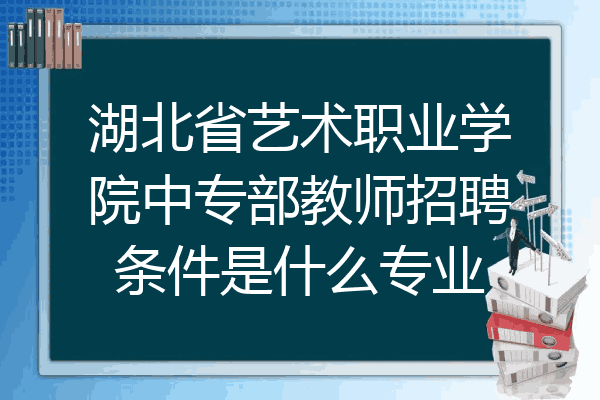 湖北省艺术职业学院中专部教师招聘条件是什么专业